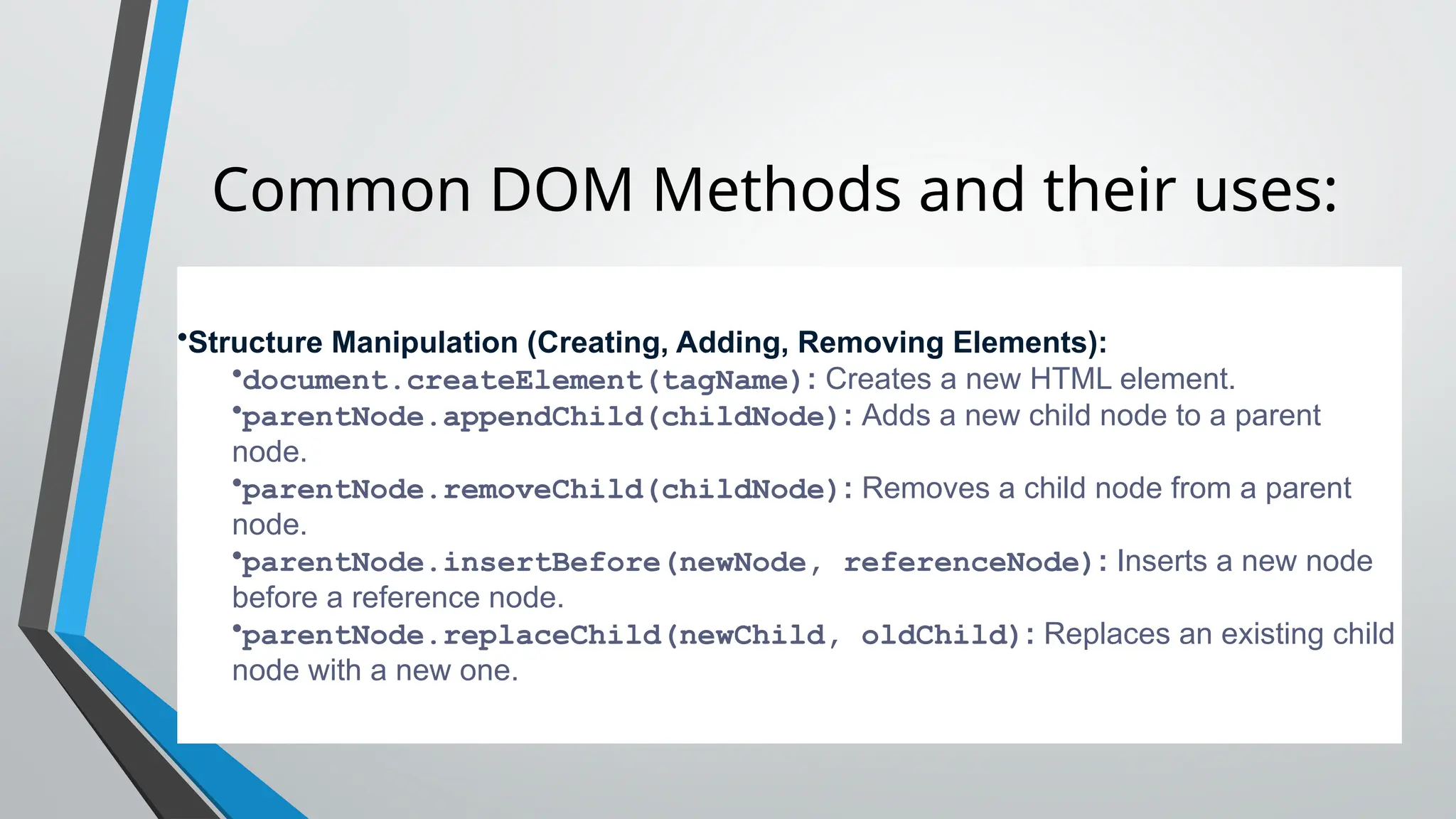 Common DOM Methods and their uses:

•Structure Manipulation (Creating, Adding, Removing Elements):

•document.createElement(tagName): Creates a new HTML element.

•parentNode.appendChild(childNode): Adds a new child node to a parent node.

•parentNode.removeChild(childNode): Removes a child node from a parent node.

•parentNode.insertBefore(newNode, referenceNode): Inserts a new node before a reference node.

•parentNode.replaceChild(newChild, oldChild): Replaces an existing child node with a new one.